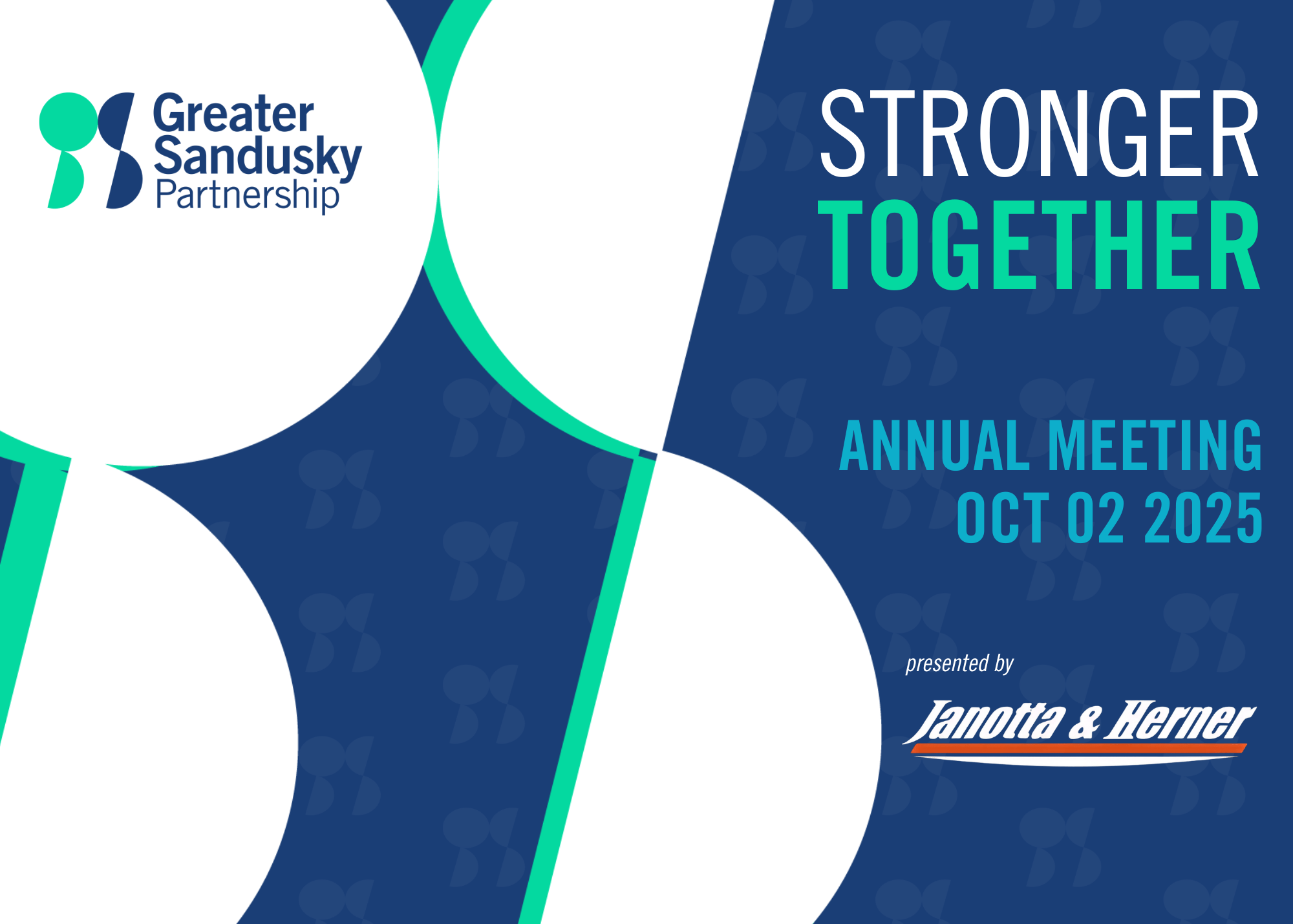 Greater Sandusky Partnership

STRONGER
TOGETHER

ANNUAL MEETING
OCT 02 2025

presented by

Janotta & Herner